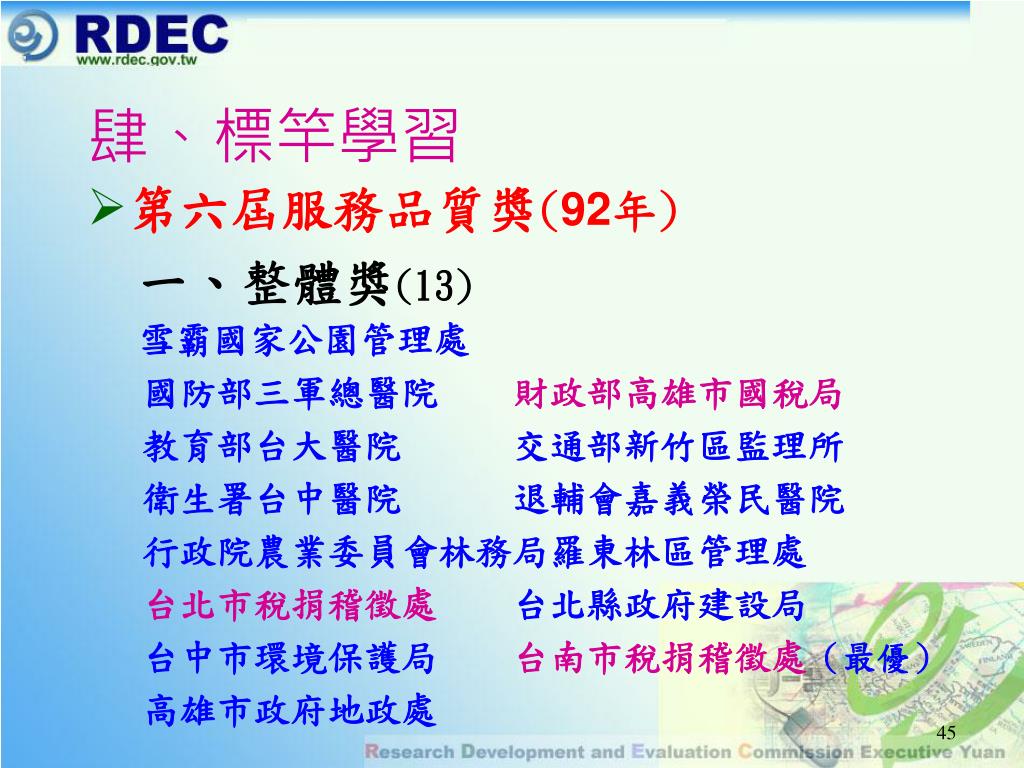 RDEC
www.rdec.gov.tw

肆、標竿學習

➢第六屆服務品質獎(92年)

一、整體獎(13)

雪霸國家公園管理處

國防部三軍總醫院　　財政部高雄市國稅局

教育部台大醫院　　交通部新竹區監理所

衛生署台中醫院　　退輔會嘉義榮民醫院

行政院農業委員會林務局羅東林區管理處

台北市稅捐稽徵處　　台北縣政府建設局

台中市環境保護局　　台南市稅捐稽徵處（最優）

高雄市政府地政處

45

Research Development and Evaluation Commission Executive Yuan